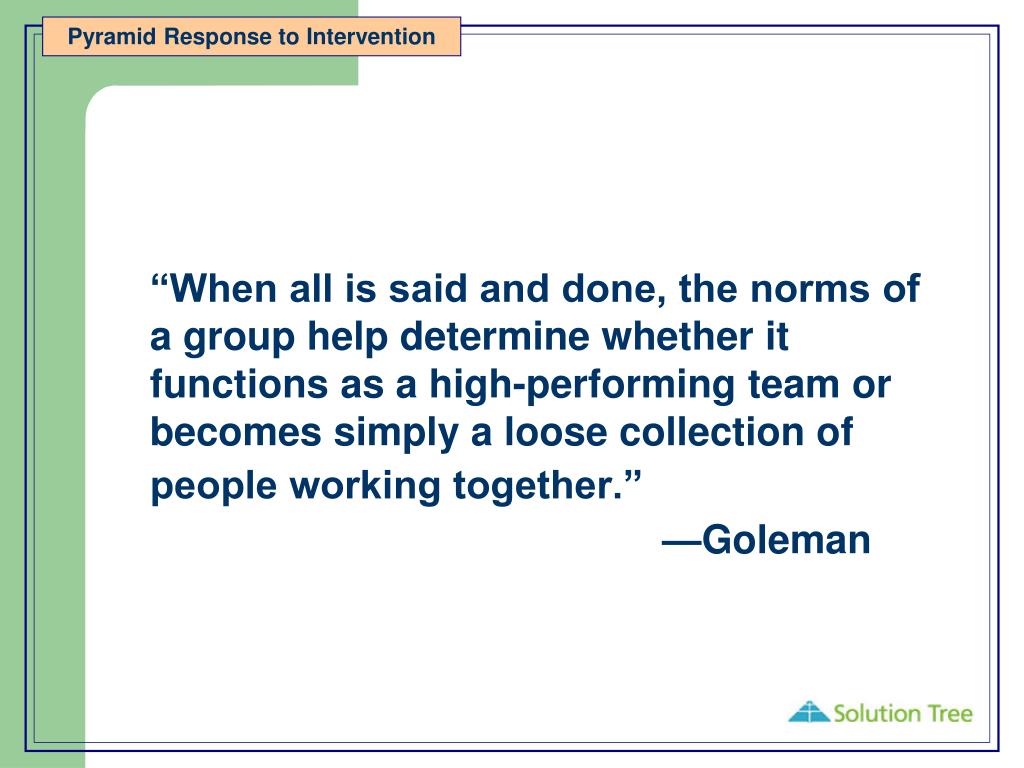 Pyramid Response to Intervention

“When all is said and done, the norms of a group help determine whether it functions as a high-performing team or becomes simply a loose collection of people working together.”

—Goleman

Solution Tree